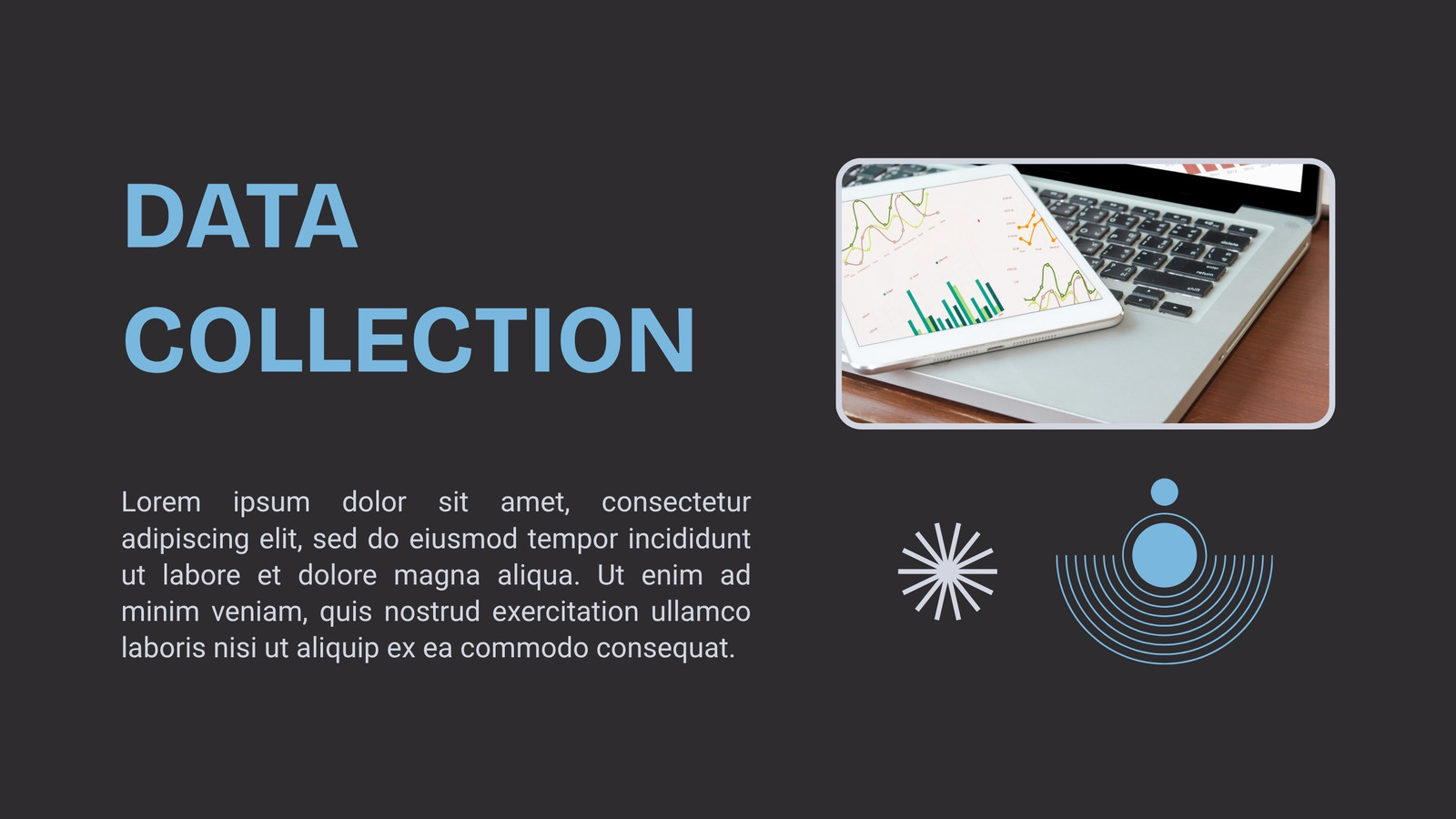 DATA COLLECTION

Lorem ipsum dolor sit amet, consectetur adipiscing elit, sed do eiusmod tempor incididunt ut labore et dolore magna aliqua. Ut enim ad minim veniam, quis nostrud exercitation ullamco laboris nisi ut aliquip ex ea commodo consequat.